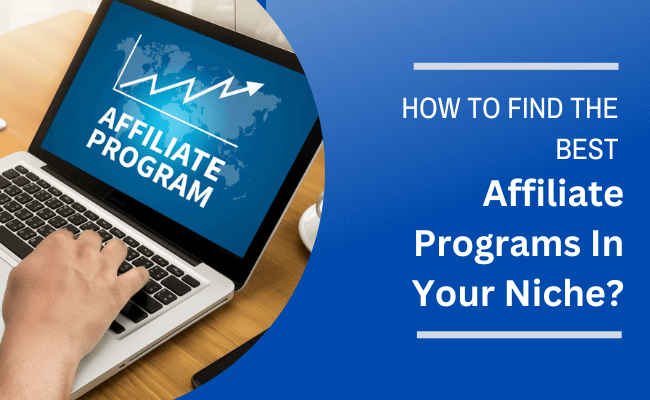 AFFILIATE PROGRAM

HOW TO FIND THE BEST

Affiliate Programs In Your Niche?